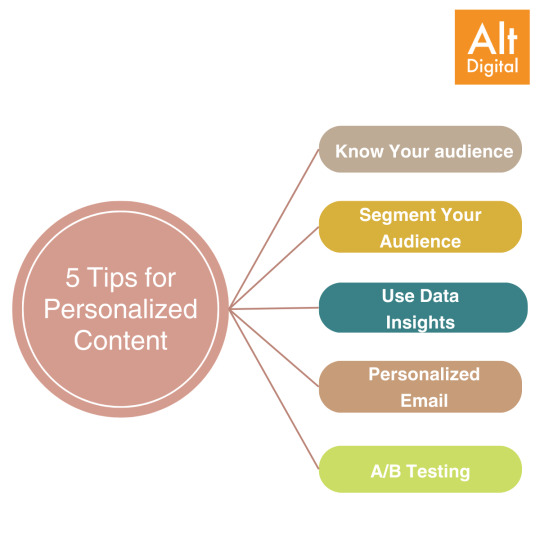 Alt Digital

5 Tips for Personalized Content

Know Your audience

Segment Your Audience

Use Data Insights

Personalized Email

A/B Testing